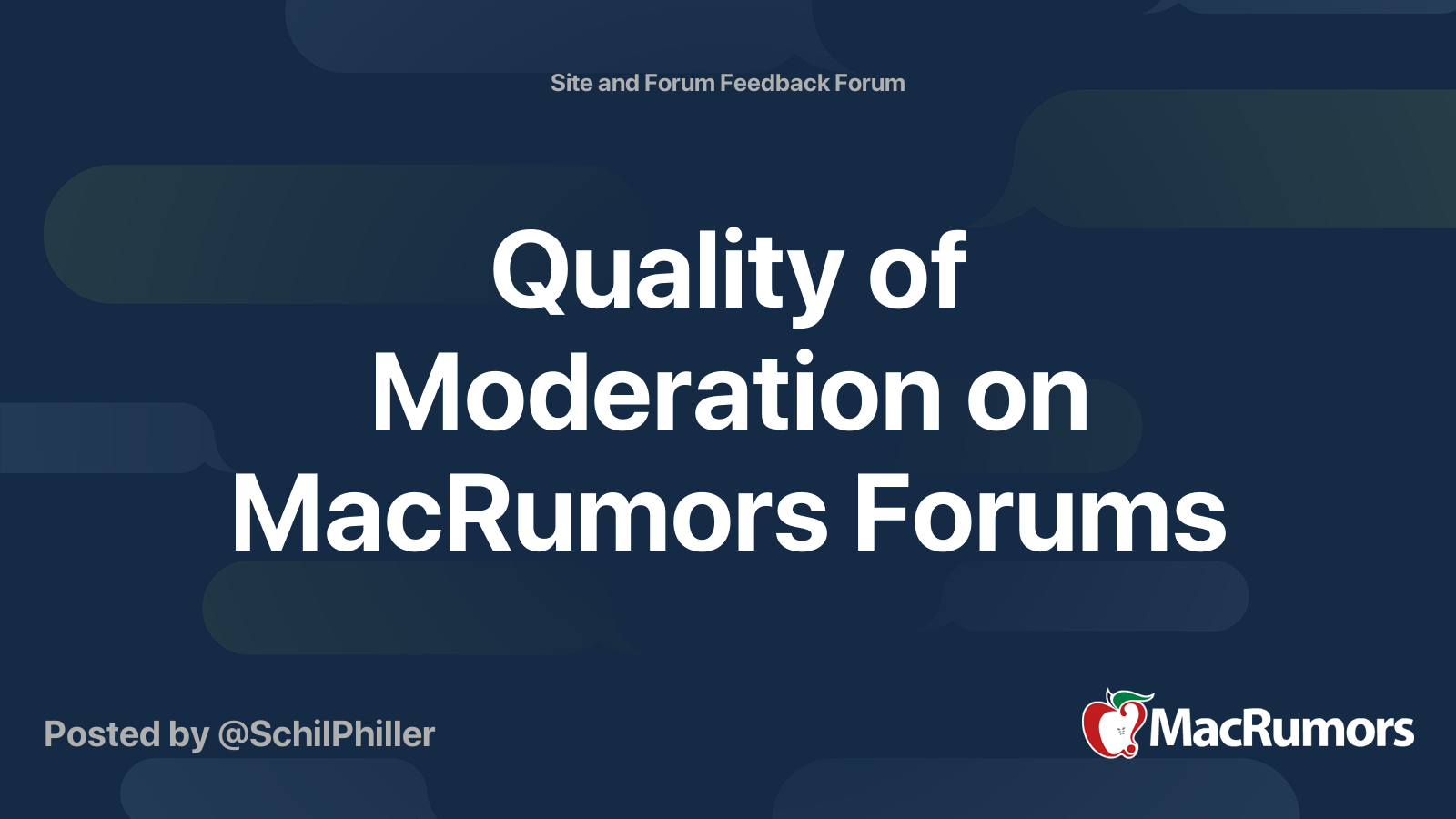 Site and Forum Feedback Forum

Quality of Moderation on MacRumors Forums

Posted by @SchilPhiller

MacRumors